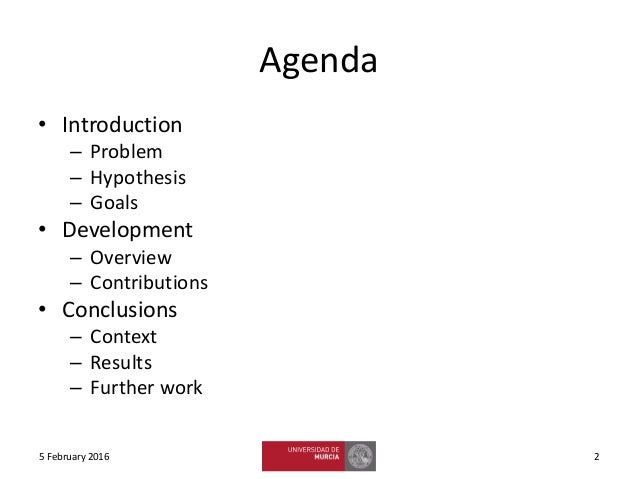 Agenda

• Introduction
  – Problem
  – Hypothesis
  – Goals
• Development
  – Overview
  – Contributions
• Conclusions
  – Context
  – Results
  – Further work

5 February 2016

UNIVERSIDAD DE MURCIA

2